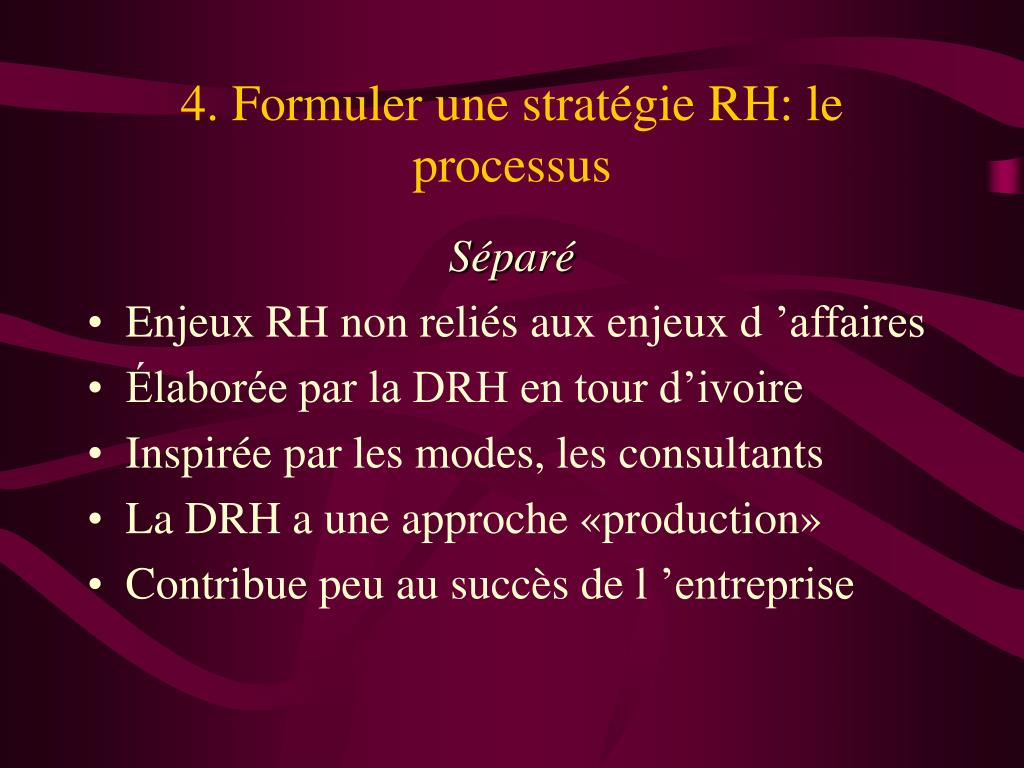 4. Formuler une stratégie RH: le processus

Séparé

• Enjeux RH non reliés aux enjeux d 'affaires
• Élaborée par la DRH en tour d'ivoire
• Inspirée par les modes, les consultants
• La DRH a une approche «production»
• Contribue peu au succès de l 'entreprise